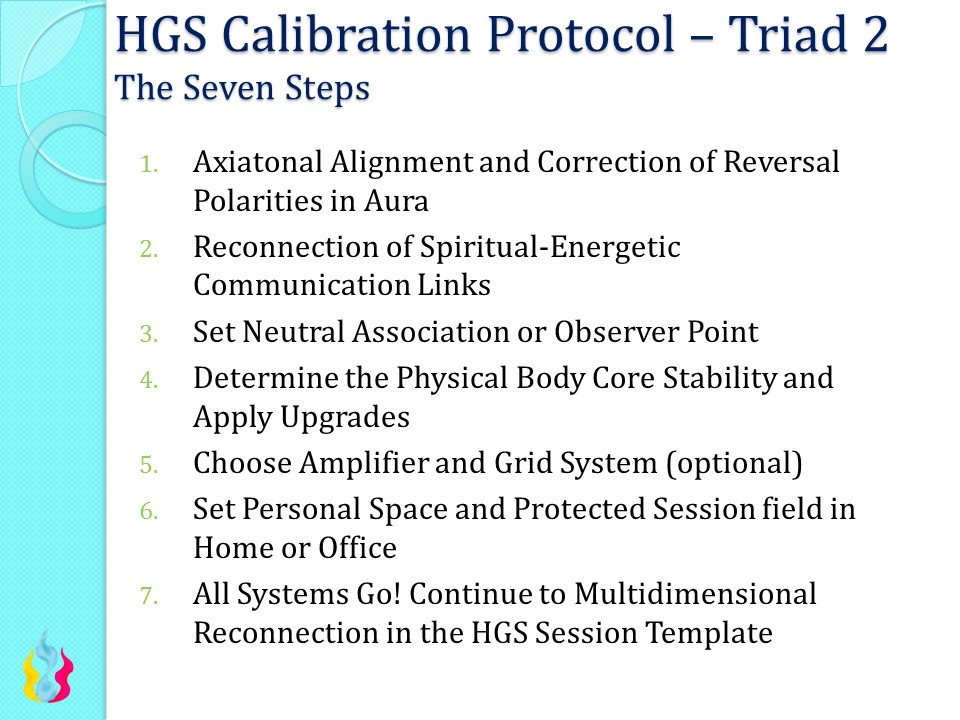 HGS Calibration Protocol – Triad 2
The Seven Steps

1. Axiatonal Alignment and Correction of Reversal Polarities in Aura
2. Reconnection of Spiritual-Energetic Communication Links
3. Set Neutral Association or Observer Point
4. Determine the Physical Body Core Stability and Apply Upgrades
5. Choose Amplifier and Grid System (optional)
6. Set Personal Space and Protected Session field in Home or Office
7. All Systems Go! Continue to Multidimensional Reconnection in the HGS Session Template